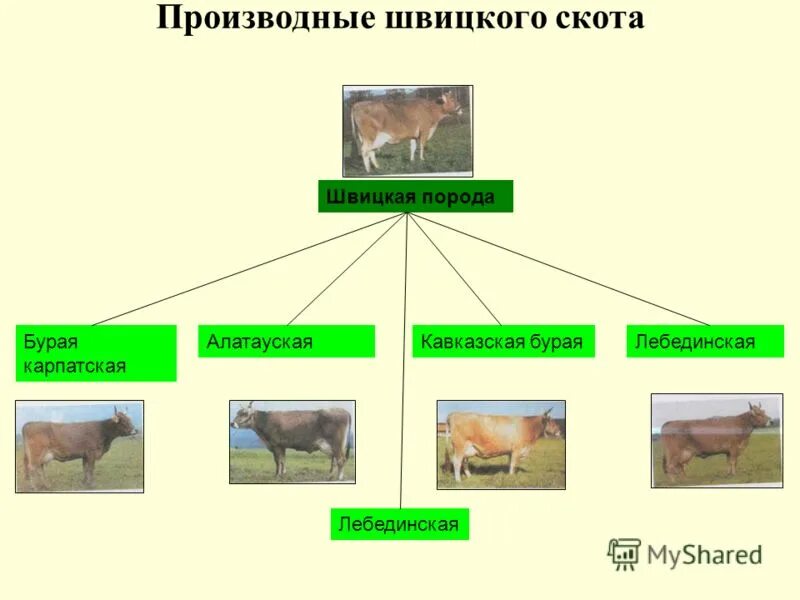 Производные швицкого скота

Швицкая порода

Бурая карпатская

Алатауская

Кавказская бурая

Лебединская

Лебединская

MyShared